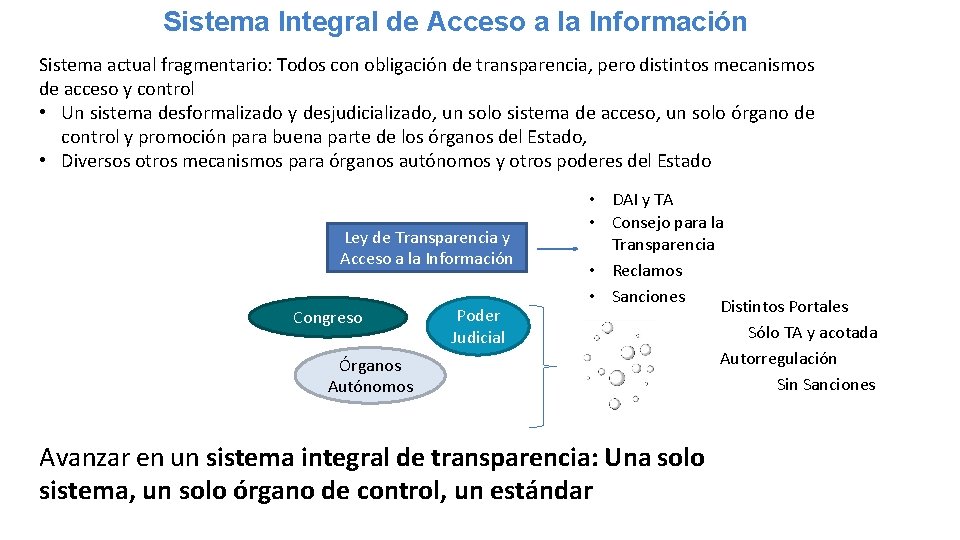 Sistema Integral de Acceso a la Información

Sistema actual fragmentario: Todos con obligación de transparencia, pero distintos mecanismos de acceso y control

• Un sistema desformalizado y desjudicializado, un solo sistema de acceso, un solo órgano de control y promoción para buena parte de los órganos del Estado,
• Diversos otros mecanismos para órganos autónomos y otros poderes del Estado

Ley de Transparencia y Acceso a la Información

• DAI y TA
• Consejo para la Transparencia
• Reclamos
• Sanciones

Congreso

Poder Judicial

Órganos Autónomos

Distintos Portales
Sólo TA y acotada
Autorregulación
Sin Sanciones

Avanzar en un sistema integral de transparencia: Una solo sistema, un solo órgano de control, un estándar